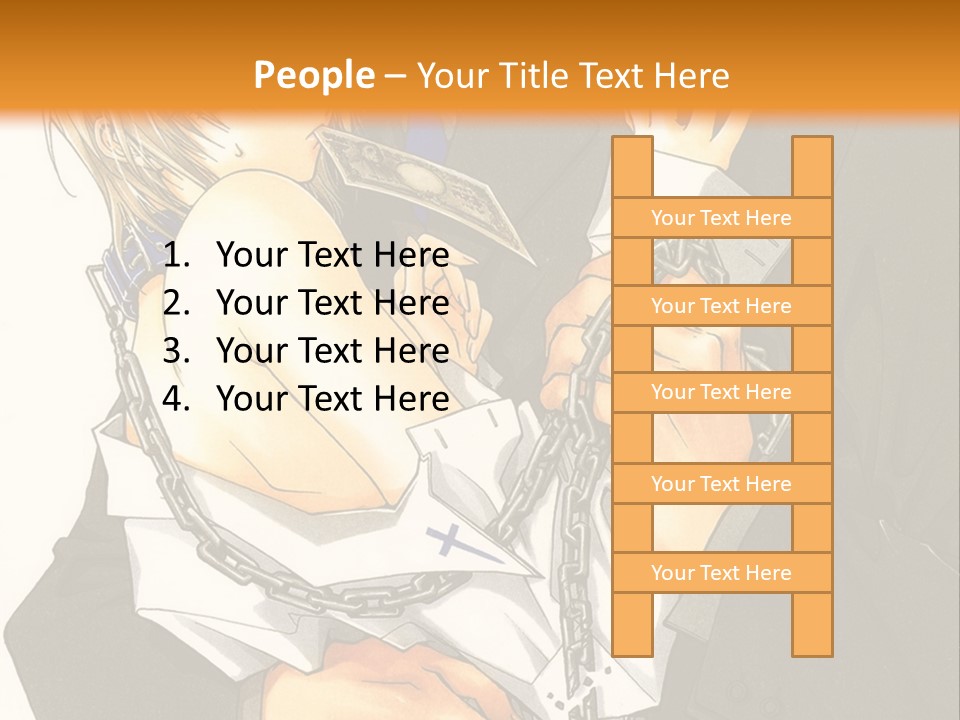 People – Your Title Text Here

1. Your Text Here
2. Your Text Here
3. Your Text Here
4. Your Text Here

Your Text Here

Your Text Here

Your Text Here

Your Text Here

Your Text Here